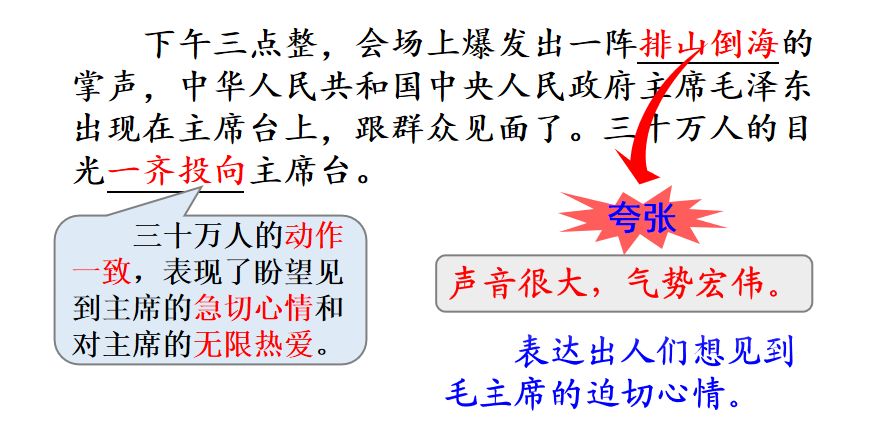 下午三点整，会场上爆发出一阵排山倒海的掌声，中华人民共和国中央人民政府主席毛泽东出现在主席台上，跟群众见面了。三十万人的目光一齐投向主席台。

三十万人的动作一致，表现了盼望见到主席的急切心情和对主席的无限热爱。

夸张

声音很大，气势宏伟。

表达出人们想见到毛主席的迫切心情。